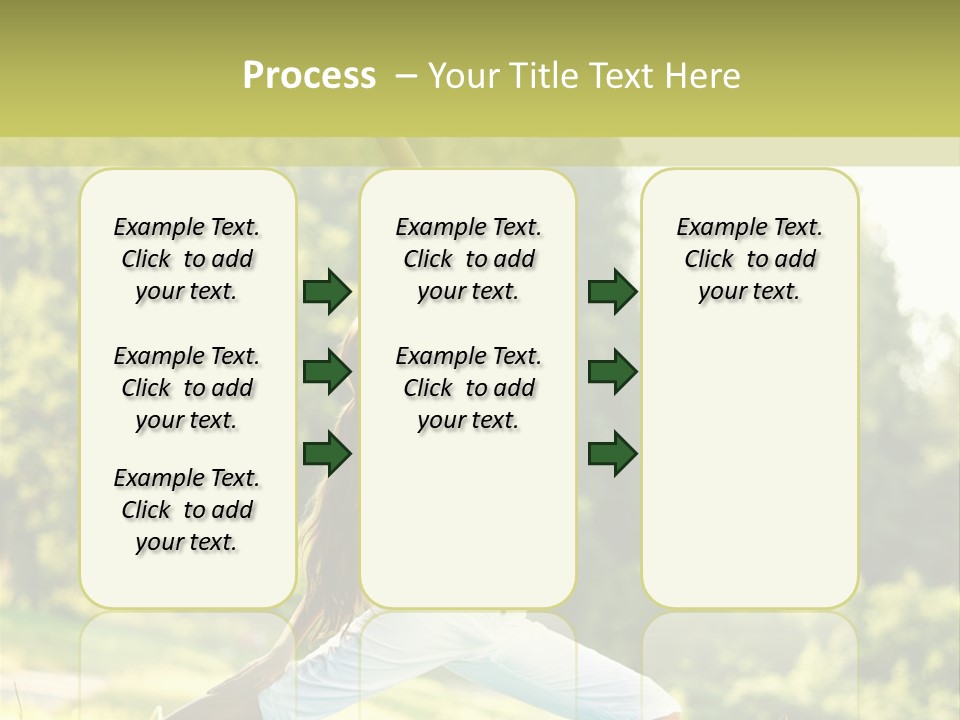 Process – Your Title Text Here

Example Text. Click to add your text.

Example Text. Click to add your text.

Example Text. Click to add your text.

Example Text. Click to add your text.

Example Text. Click to add your text.

Example Text. Click to add your text.